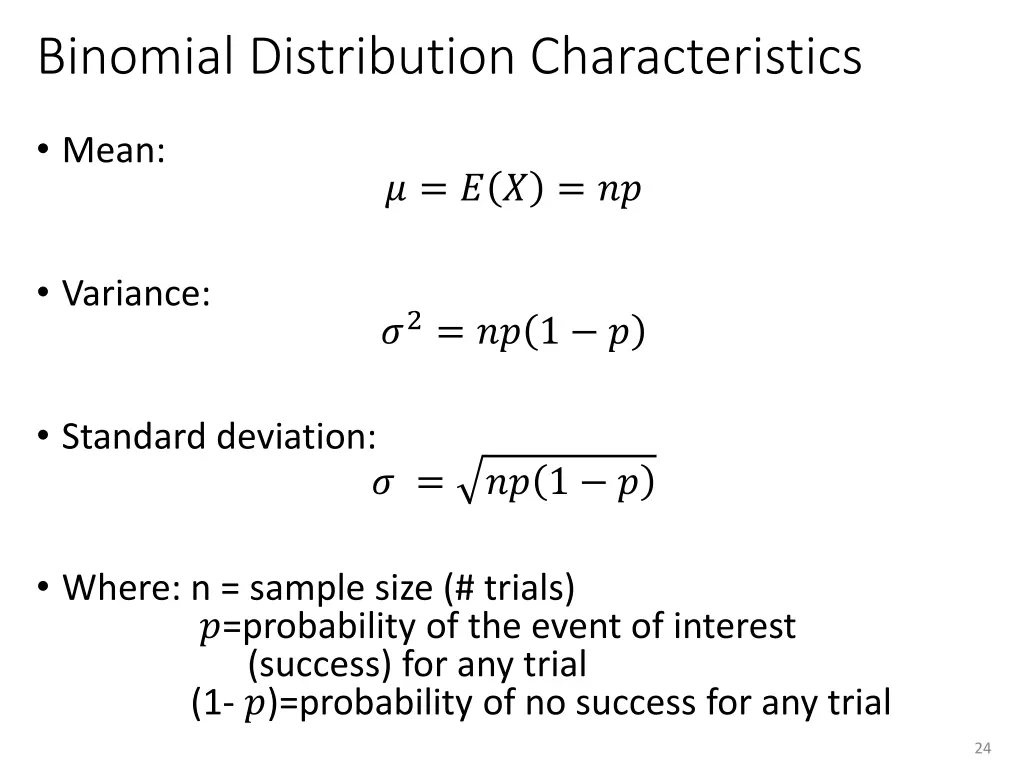 Binomial Distribution Characteristics

• Mean:
$\mu = E(X) = np$

• Variance:
$\sigma^2 = np(1 - p)$

• Standard deviation:
$\sigma = \sqrt{np(1 - p)}$

• Where: n = sample size (# trials)
$p$=probability of the event of interest (success) for any trial
(1- $p$)=probability of no success for any trial

24